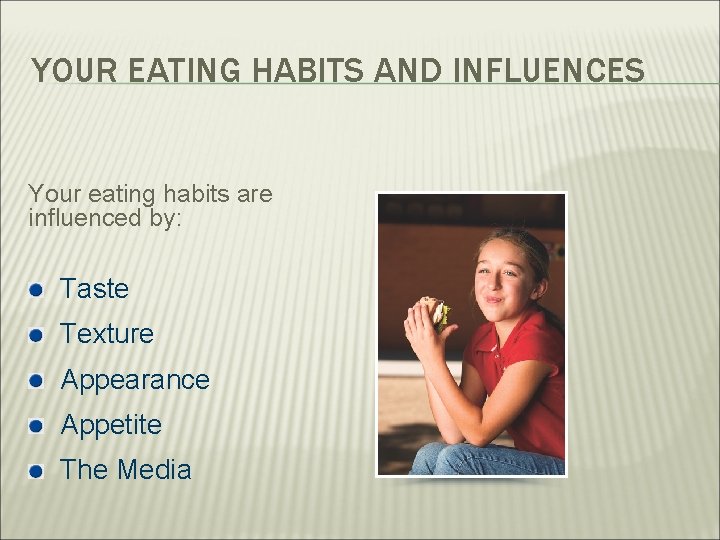 YOUR EATING HABITS AND INFLUENCES

Your eating habits are influenced by:

- Taste
- Texture
- Appearance
- Appetite
- The Media